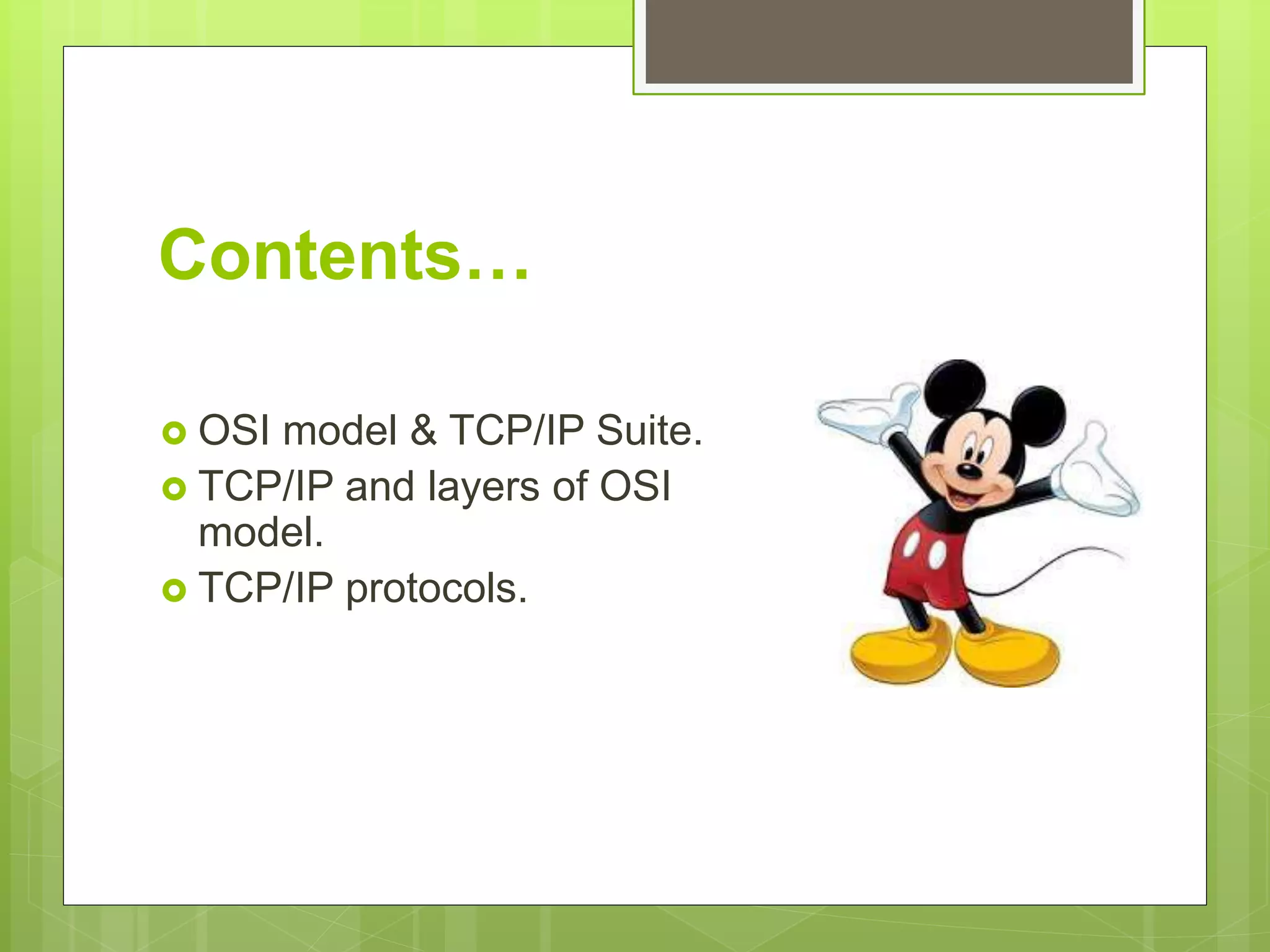 Contents…

OSI model & TCP/IP Suite.
TCP/IP and layers of OSI model.
TCP/IP protocols.